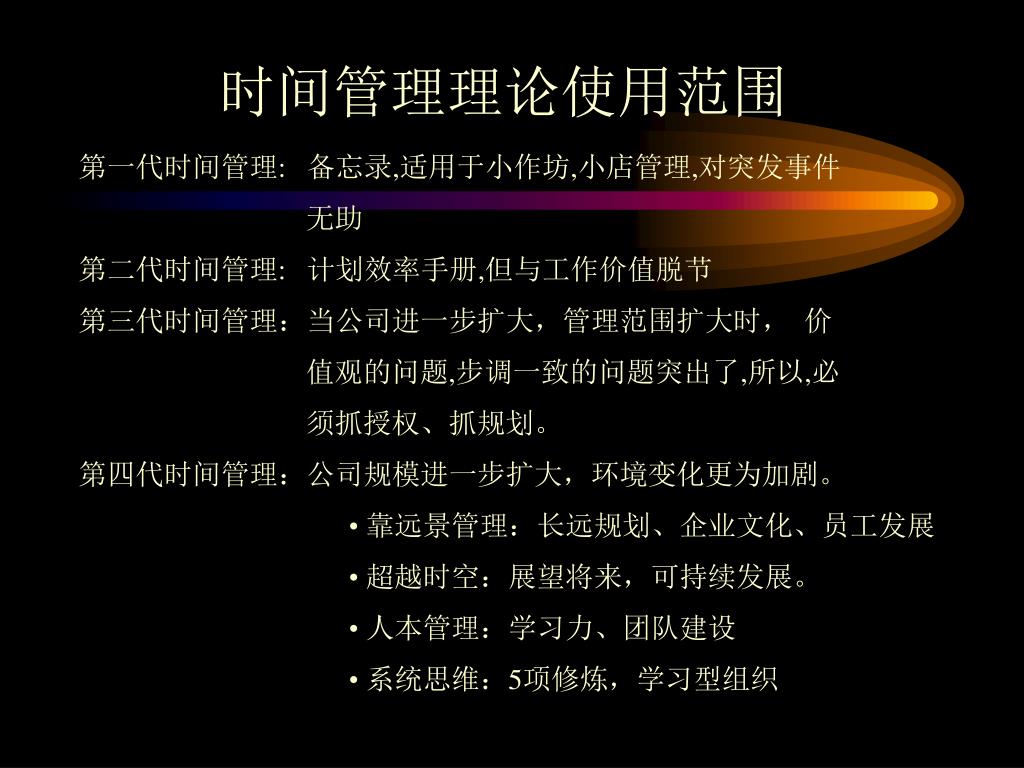 时间管理理论使用范围

第一代时间管理: 备忘录,适用于小作坊,小店管理,对突发事件无助

第二代时间管理: 计划效率手册,但与工作价值脱节

第三代时间管理：当公司进一步扩大，管理范围扩大时， 价值观的问题,步调一致的问题突出了,所以,必须抓授权、抓规划。

第四代时间管理：公司规模进一步扩大，环境变化更为加剧。

• 靠远景管理：长远规划、企业文化、员工发展

• 超越时空：展望将来，可持续发展。

• 人本管理：学习力、团队建设

• 系统思维：5项修炼，学习型组织